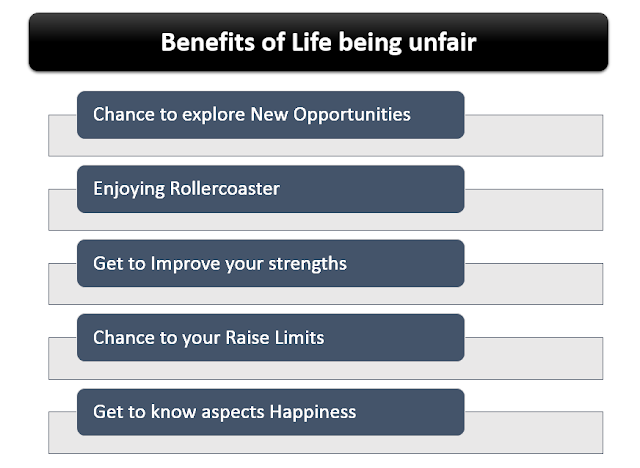 Benefits of Life being unfair

Chance to explore New Opportunities

Enjoying Rollercoaster

Get to Improve your strengths

Chance to your Raise Limits

Get to know aspects Happiness